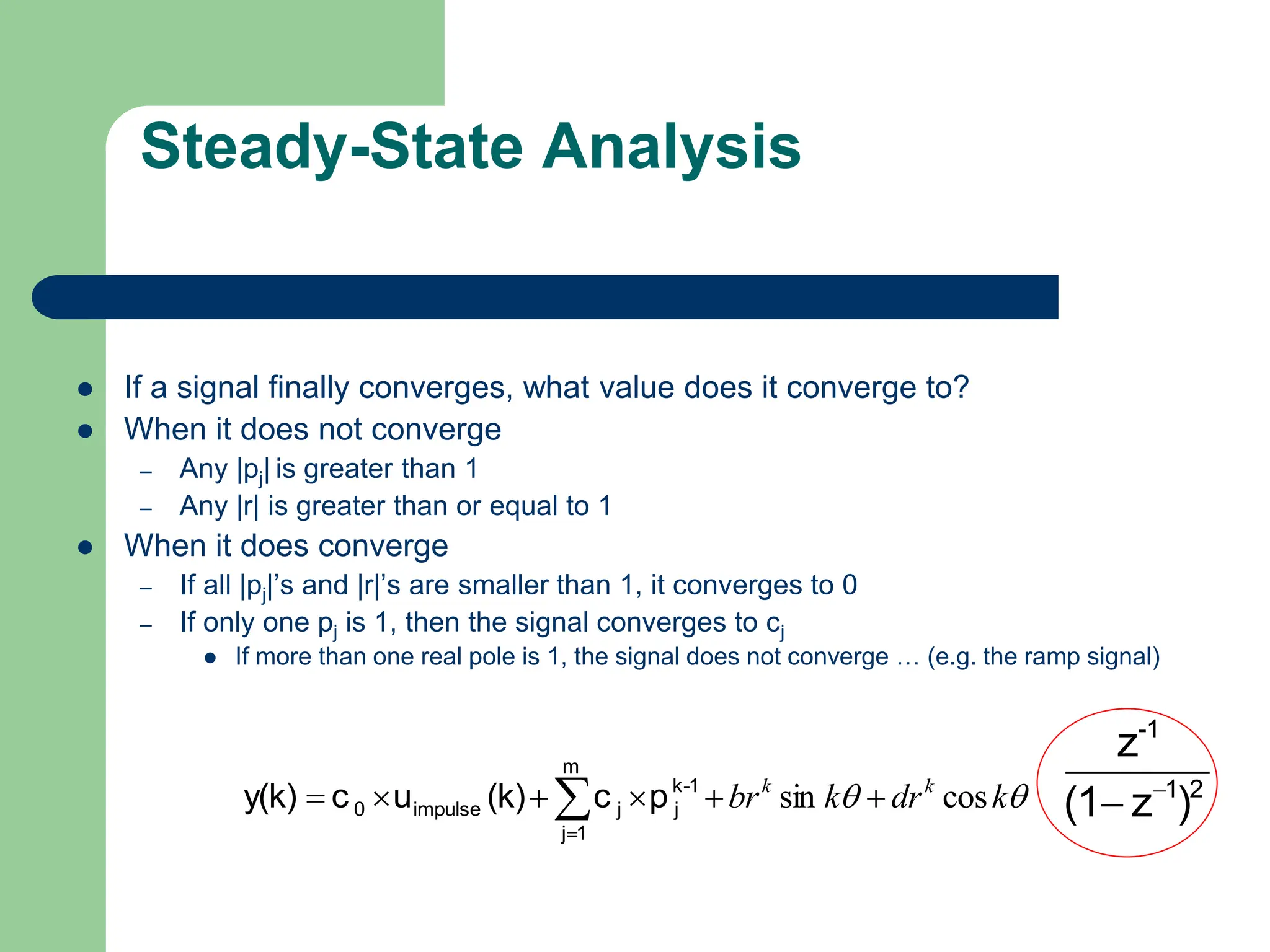 Steady-State Analysis

- If a signal finally converges, what value does it converge to?
- When it does not converge
  – Any $|p_j|$ is greater than 1
  – Any $|r|$ is greater than or equal to 1
- When it does converge
  – If all $|p_j|$'s and $|r|$'s are smaller than 1, it converges to 0
  – If only one $p_j$ is 1, then the signal converges to $c_j$
    - If more than one real pole is 1, the signal does not converge … (e.g. the ramp signal)

$y(k) = c_0 \times u_{impulse}(k) + \sum_{j=1}^{m} c_j \times p_j^{k-1} + br^k \sin k\theta + dr^k \cos k\theta$

$\frac{z^{-1}}{(1-z^{-1})^2}$